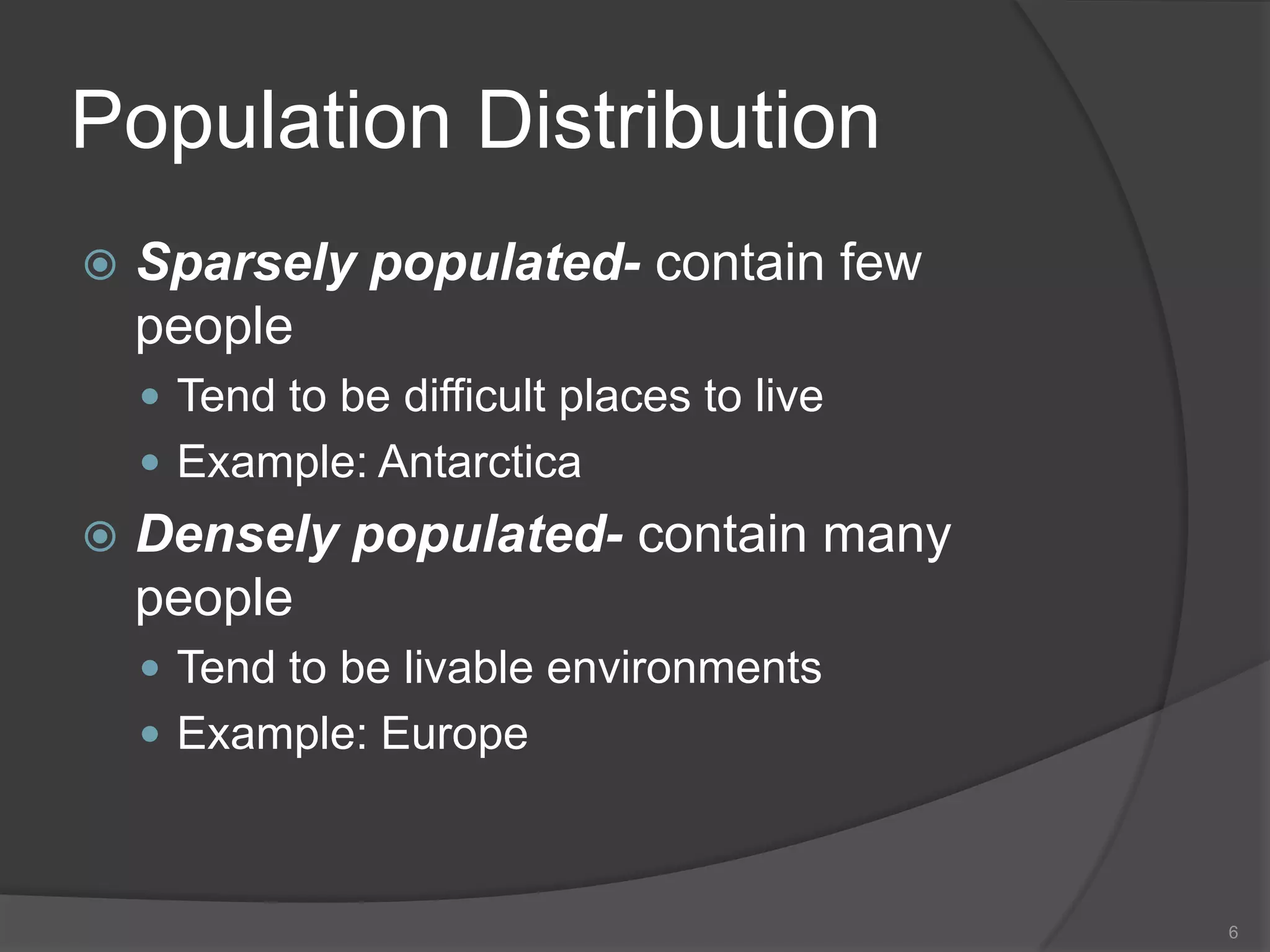 Population Distribution

Sparsely populated- contain few people

Tend to be difficult places to live

Example: Antarctica

Densely populated- contain many people

Tend to be livable environments

Example: Europe

6